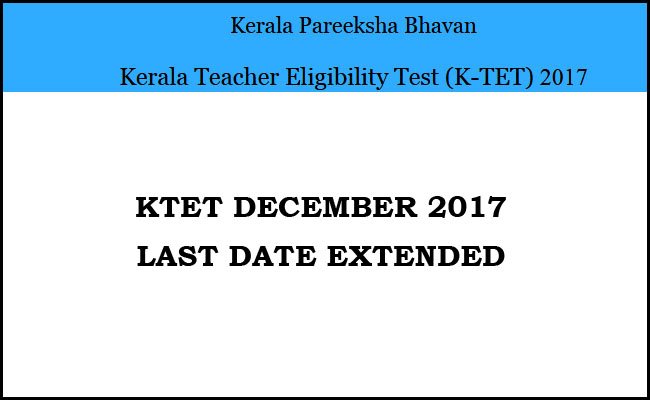 Kerala Pareeksha Bhavan

Kerala Teacher Eligibility Test (K-TET) 2017

KTET DECEMBER 2017

LAST DATE EXTENDED